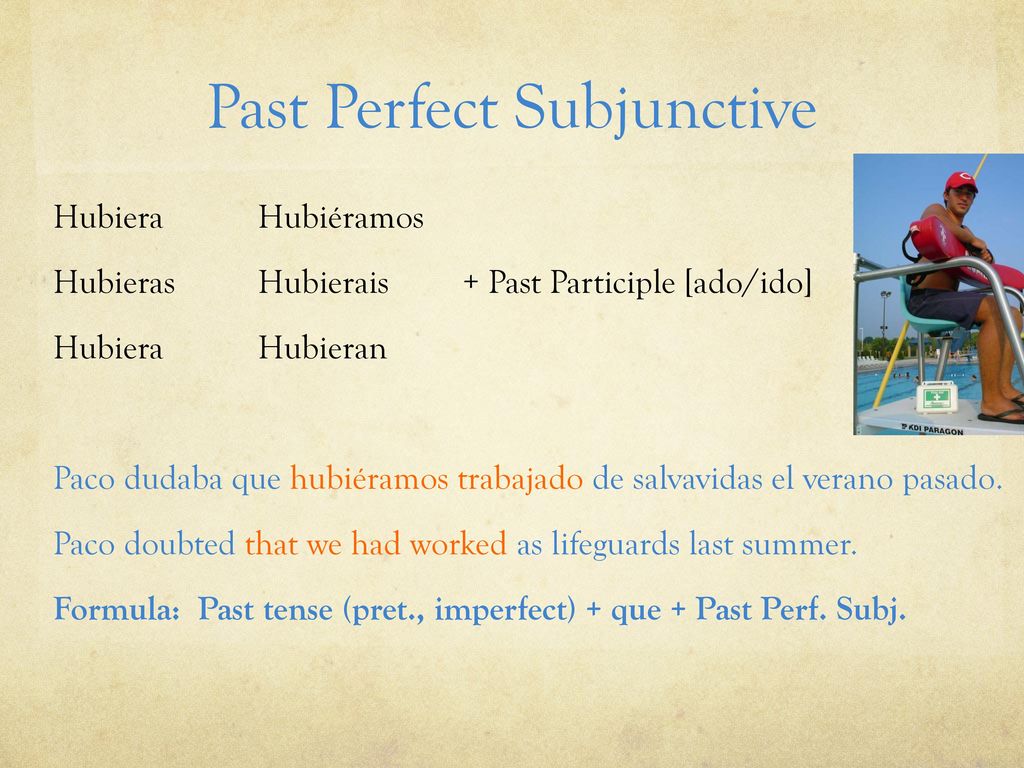 Past Perfect Subjunctive

Hubiera Hubiéramos

Hubieras Hubierais + Past Participle [ado/ido]

Hubiera Hubieran

KDI PARAGON

Paco dudaba que hubiéramos trabajado de salvavidas el verano pasado.

Paco doubted that we had worked as lifeguards last summer.

Formula: Past tense (pret., imperfect) + que + Past Perf. Subj.